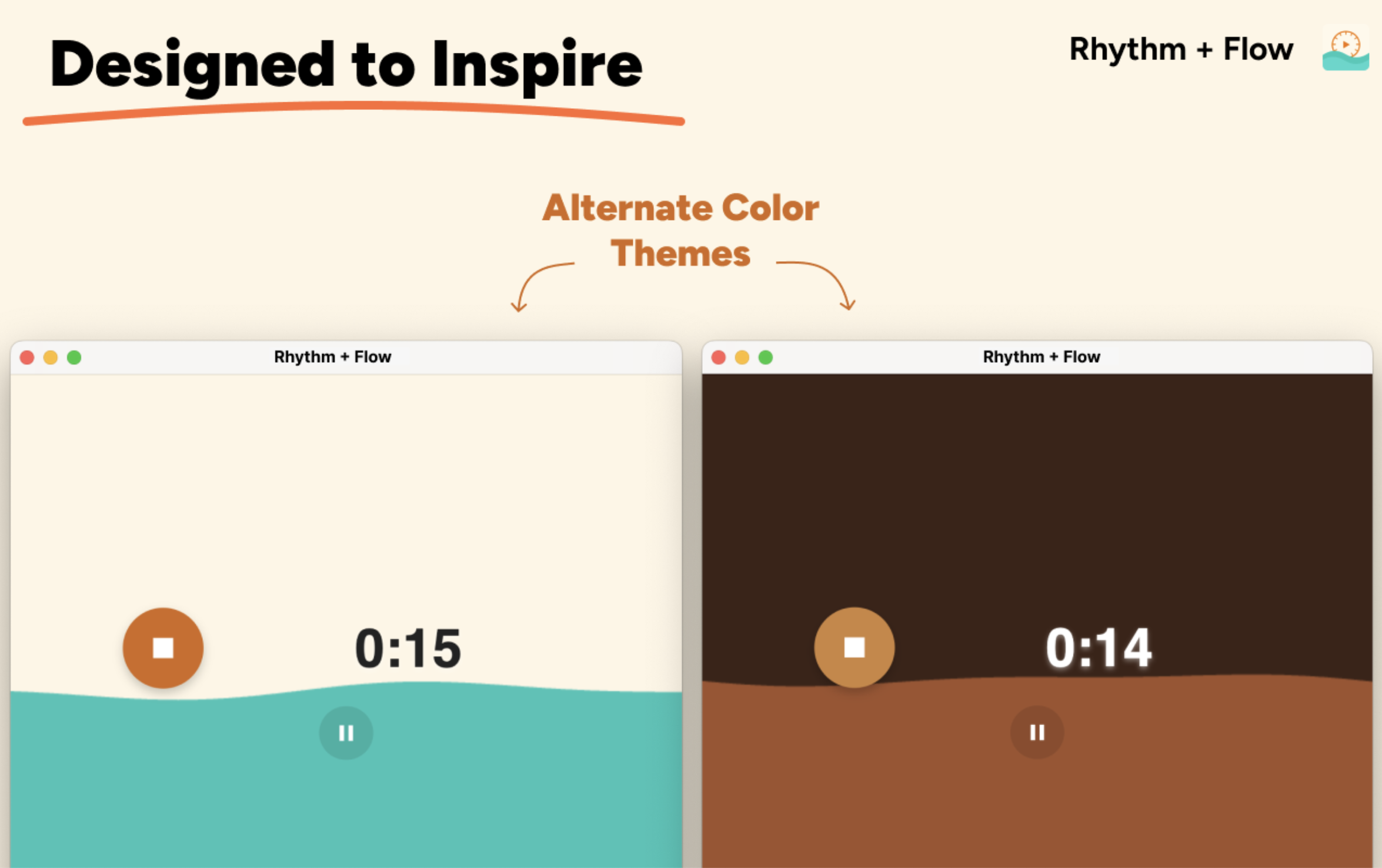 Designed to Inspire

Rhythm + Flow

Alternate Color Themes

Rhythm + Flow

0:15

Rhythm + Flow

0:14